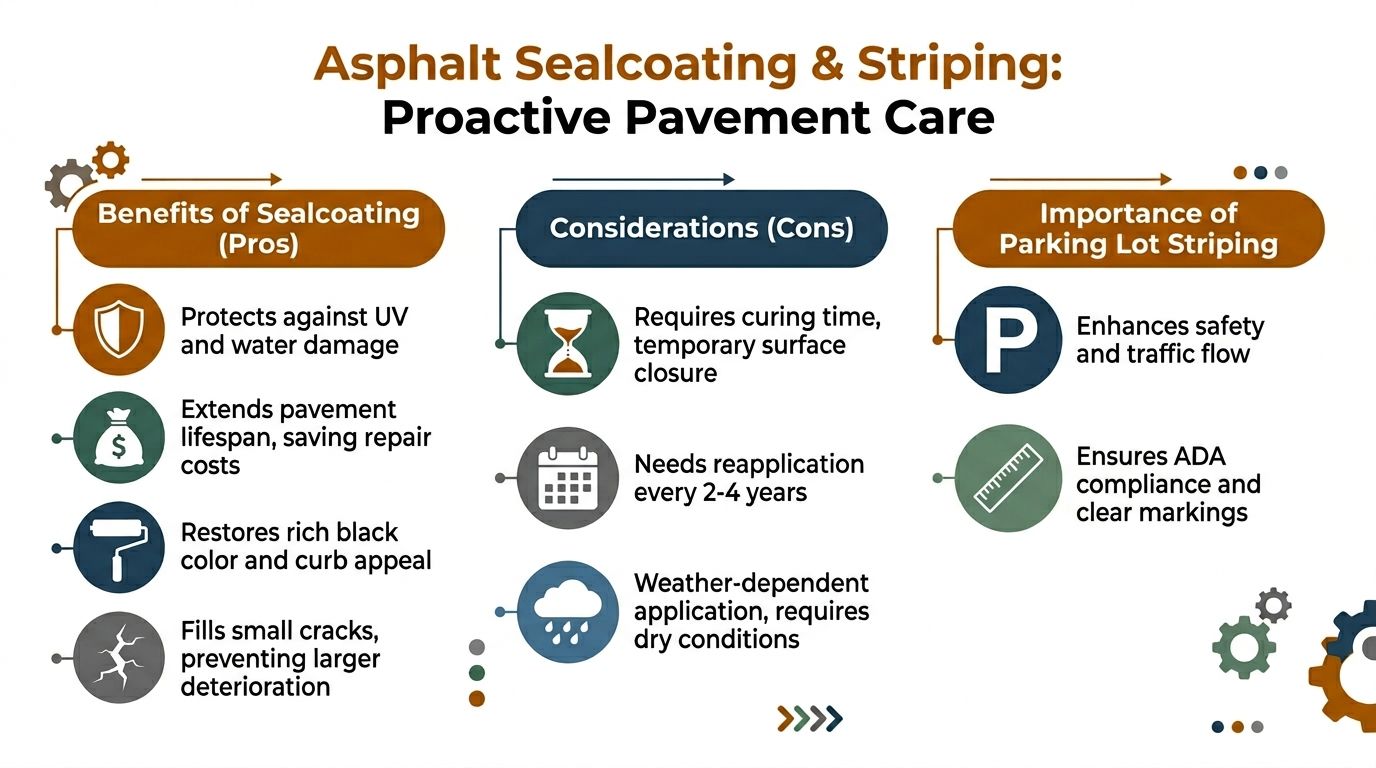 Asphalt Sealcoating & Striping: Proactive Pavement Care

Benefits of Sealcoating (Pros)

Protects against UV and water damage

$

Extends pavement lifespan, saving repair costs

Restores rich black color and curb appeal

Fills small cracks, preventing larger deterioration

Considerations (Cons)

Requires curing time, temporary surface closure

Needs reapplication every 2-4 years

Weather-dependent application, requires dry conditions

Importance of Parking Lot Striping

P

Enhances safety and traffic flow

Ensures ADA compliance and clear markings